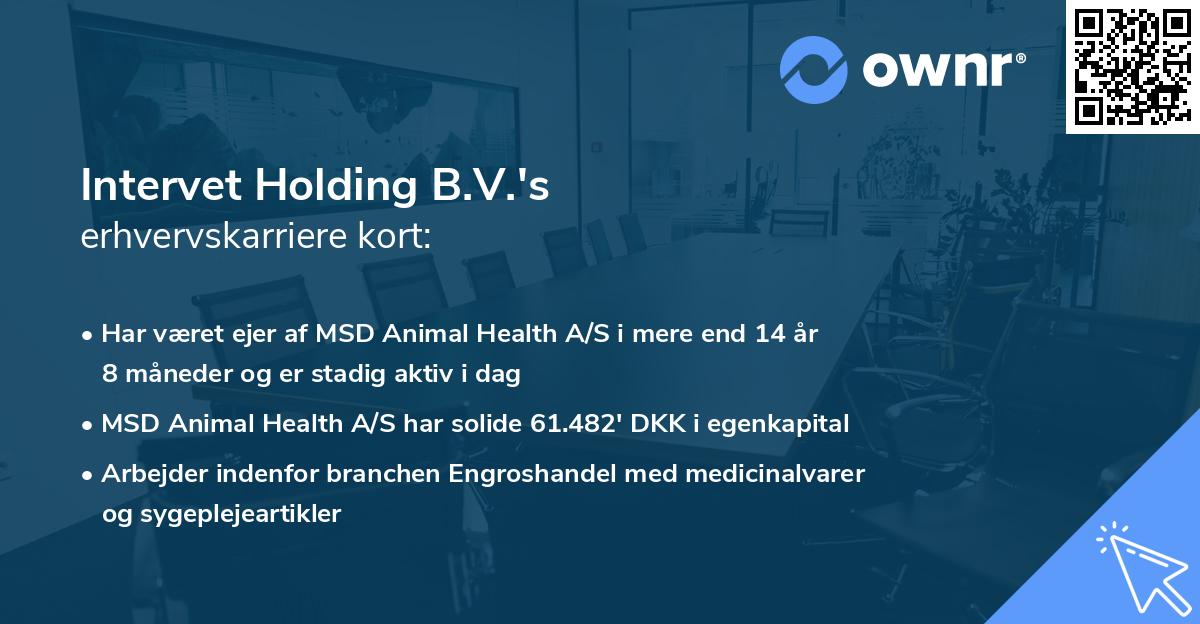 ownr®

Intervet Holding B.V.'s
erhvervskarriere kort:

• Har været ejer af MSD Animal Health A/S i mere end 14 år 8 måneder og er stadig aktiv i dag

• MSD Animal Health A/S har solide 61.482' DKK i egenkapital

• Arbejder indenfor branchen Engroshandel med medicinalvarer og sygeplejeartikler